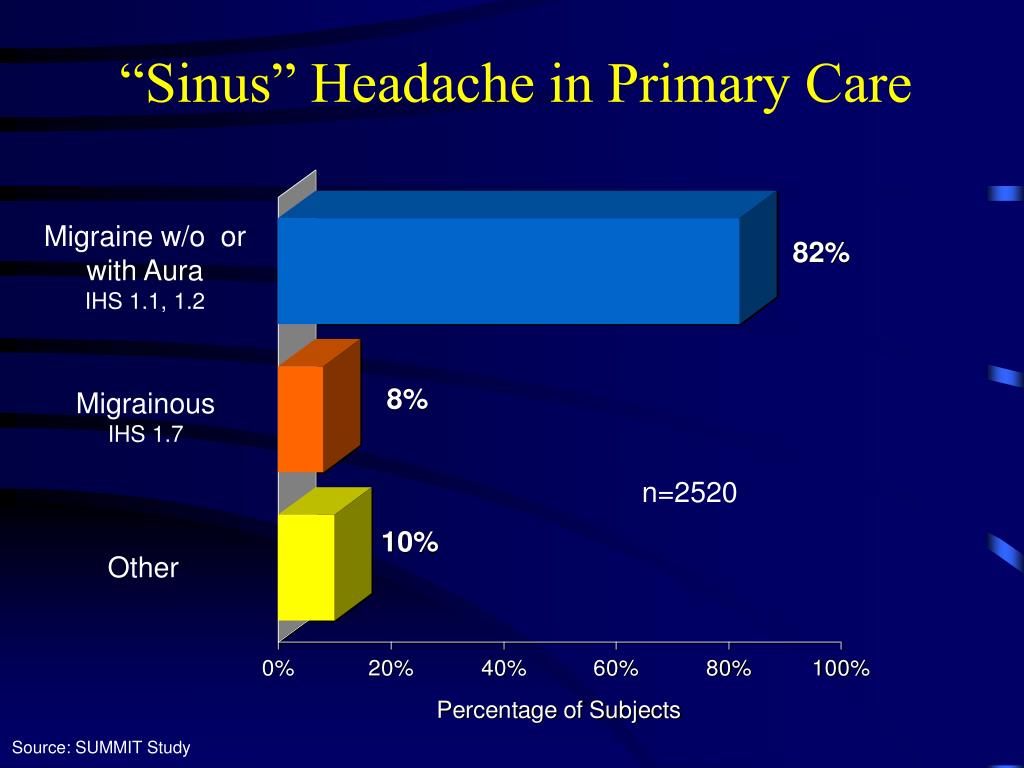 “Sinus” Headache in Primary Care

Migraine w/o or with Aura
IHS 1.1, 1.2

82%

Migrainous
IHS 1.7

8%

n=2520

Other

10%

0%
20%
40%
60%
80%
100%

Percentage of Subjects

Source: SUMMIT Study